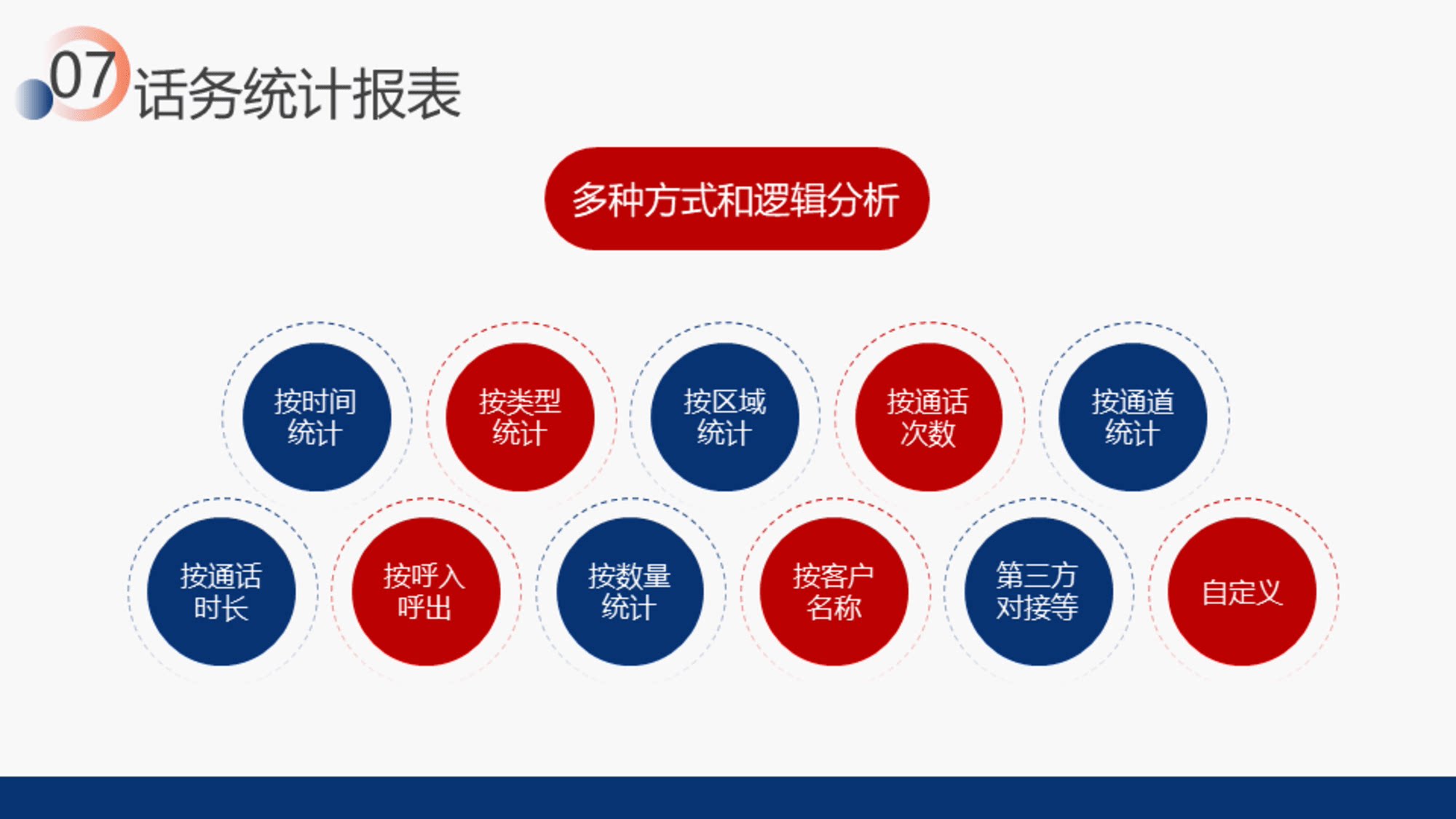 07 话务统计报表

多种方式和逻辑分析

按时间统计

按类型统计

按区域统计

按通话次数

按通道统计

按通话时长

按呼入呼出

按数量统计

按客户名称

第三方对接等

自定义